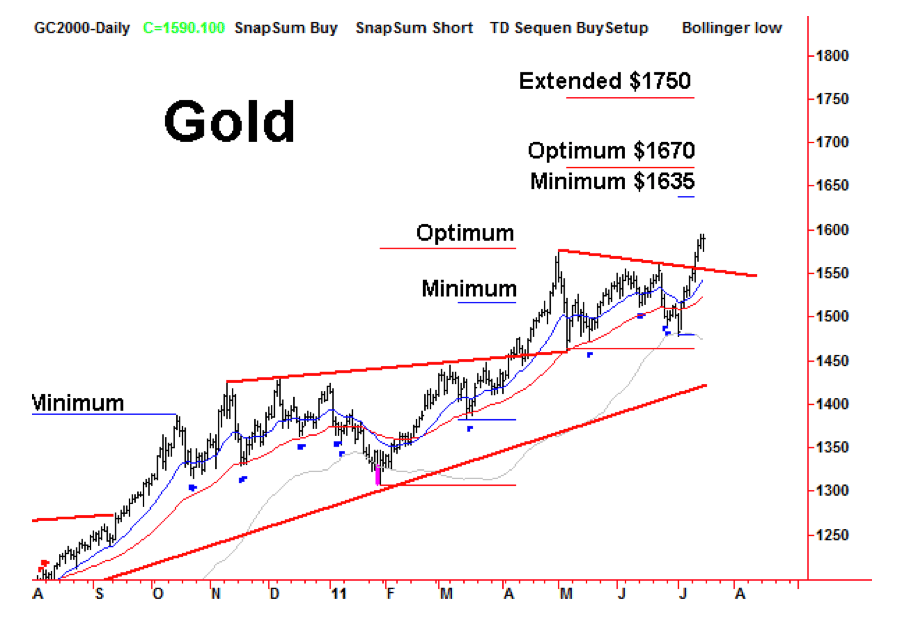 GC2000-Daily C=1590.100 SnapSum Buy SnapSum Short TD Sequen BuySetup Bollinger low

Gold

Extended $1750

Optimum $1670

Minimum $1635

Optimum

Minimum

Minimum

1800
1750
1700
1650
1600
1550
1500
1450
1400
1350
1300
1250

A S O N D 11 F M A M J J A